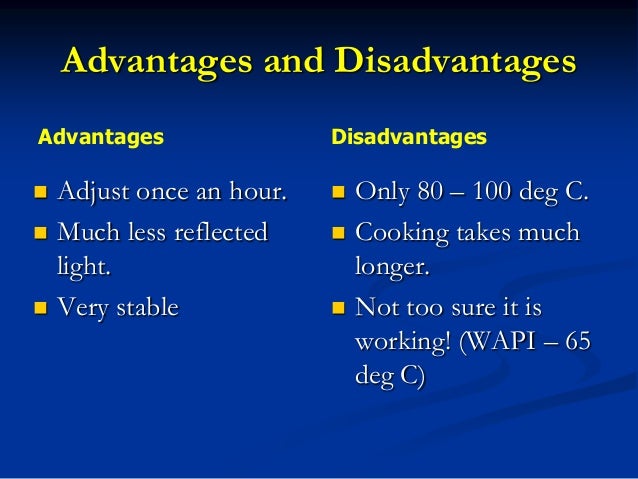 Advantages and Disadvantages

Advantages

- Adjust once an hour.
- Much less reflected light.
- Very stable

Disadvantages

- Only 80 – 100 deg C.
- Cooking takes much longer.
- Not too sure it is working! (WAPI – 65 deg C)